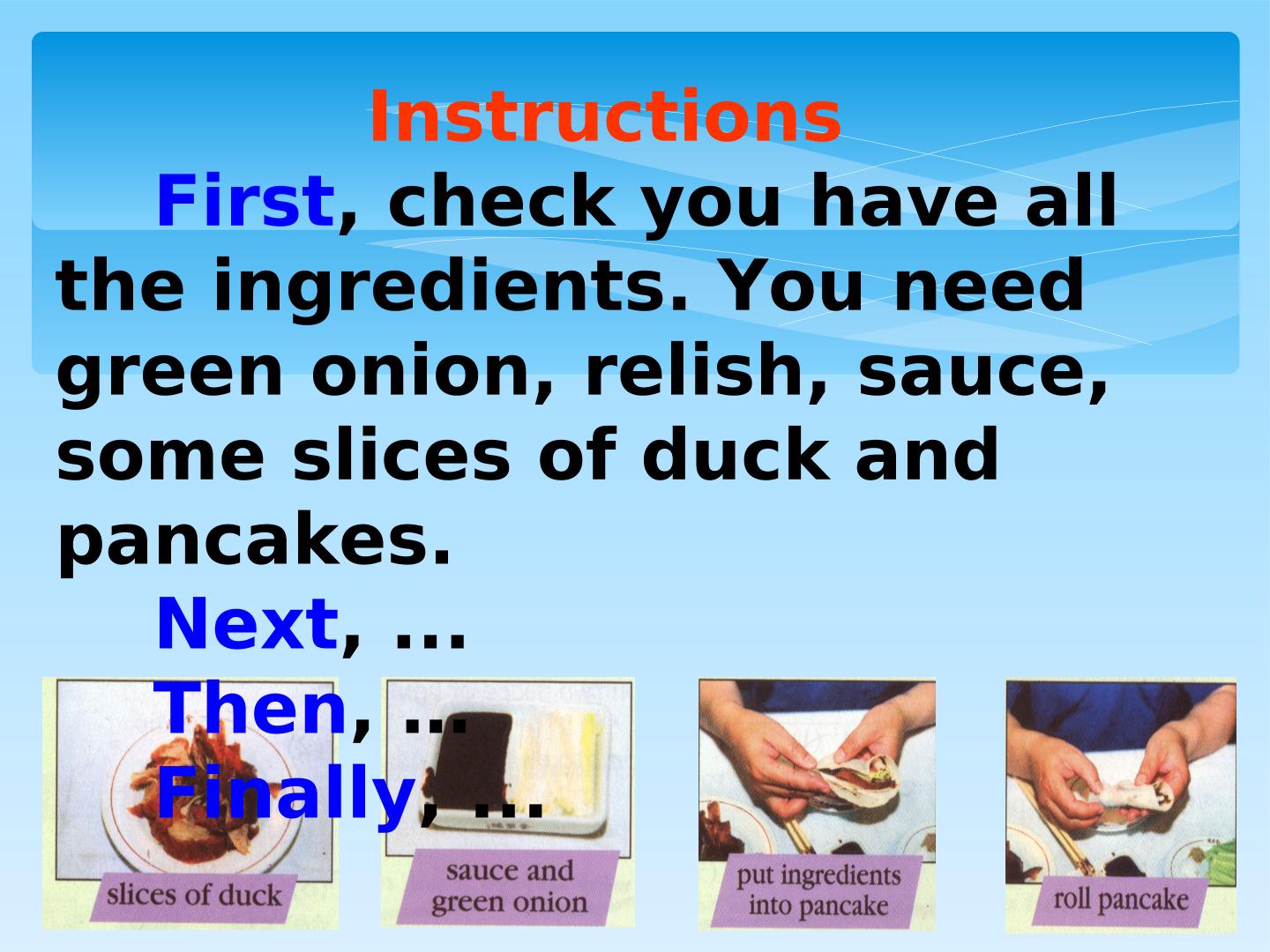 Instructions

First, check you have all the ingredients. You need green onion, relish, sauce, some slices of duck and pancakes.

Next, ...

Then, ...

Finally, ...

slices of duck

sauce and green onion

put ingredients into pancake

roll pancake